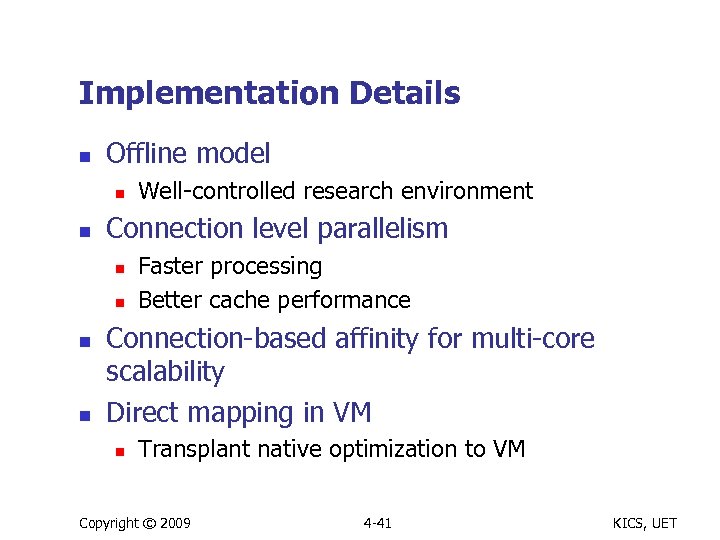 Implementation Details

- Offline model
  - Well-controlled research environment
- Connection level parallelism
  - Faster processing
  - Better cache performance
- Connection-based affinity for multi-core scalability
- Direct mapping in VM
  - Transplant native optimization to VM

Copyright © 2009 4-41 KICS, UET